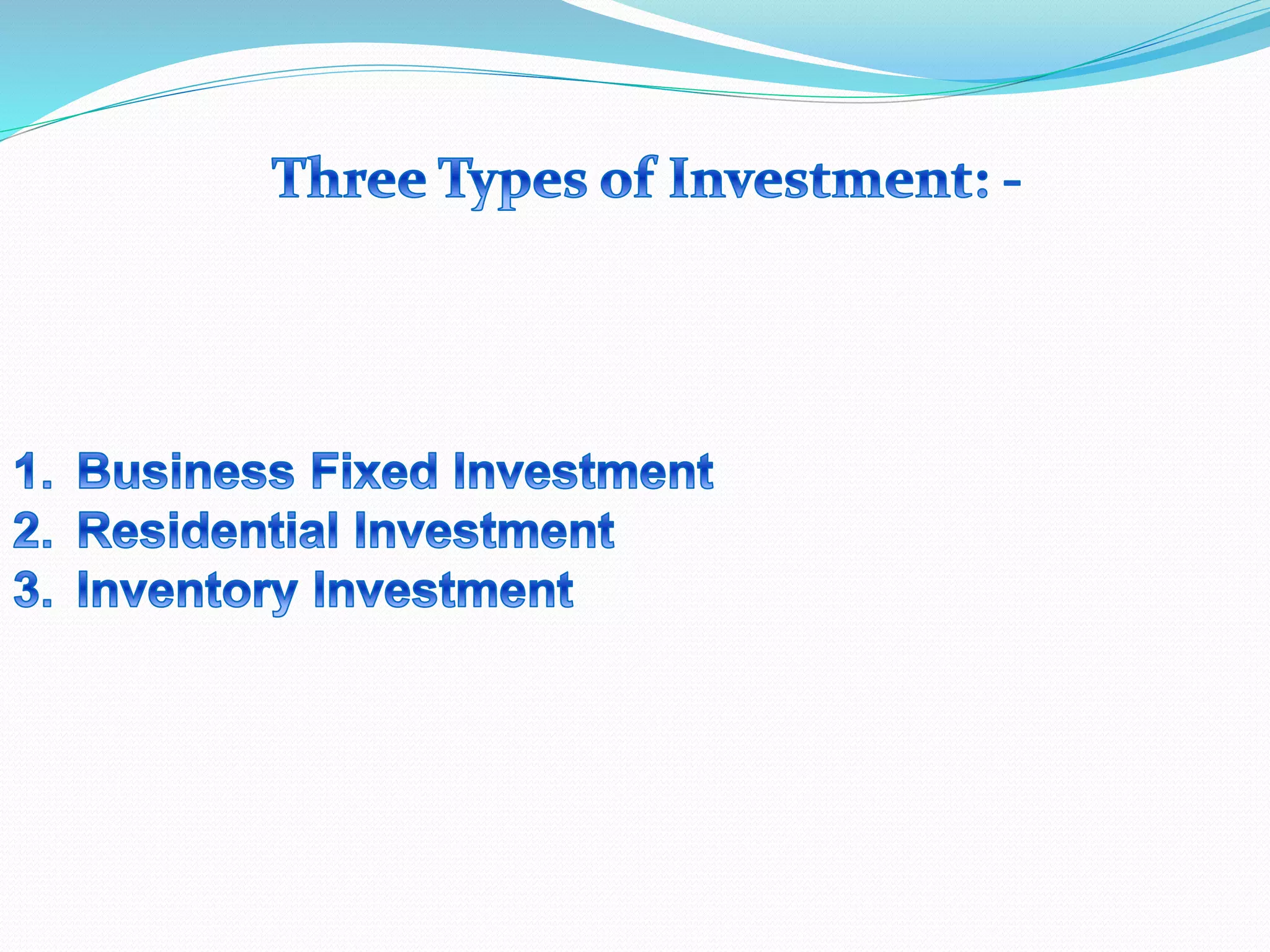 Three Types of Investment: -

1. Business Fixed Investment
2. Residential Investment
3. Inventory Investment